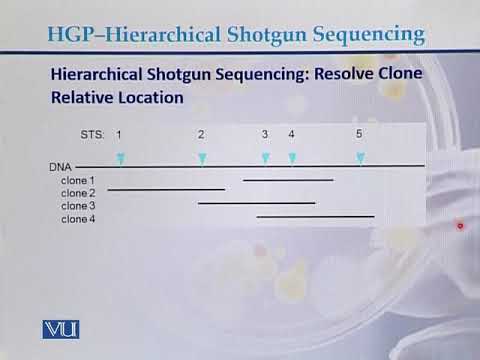 HGP–Hierarchical Shotgun Sequencing

Hierarchical Shotgun Sequencing: Resolve Clone Relative Location

STS: 1 2 3 4 5

DNA
clone 1
clone 2
clone 3
clone 4

VU